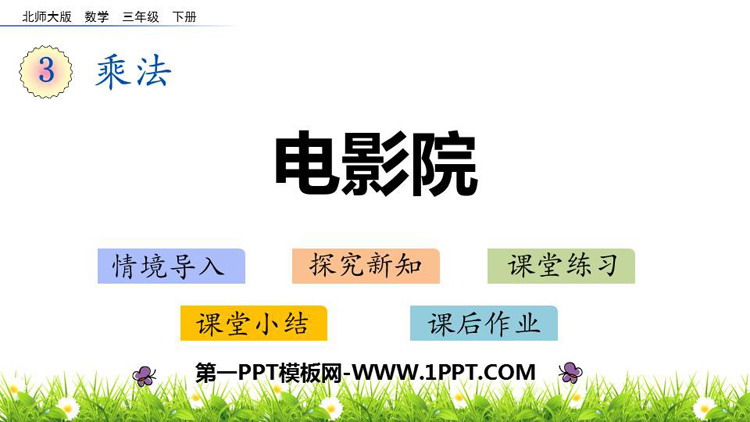 北师大版 数学 三年级 下册

3 乘法

电影院

情境导入 探究新知 课堂练习

课堂小结 课后作业

第一PPT模板网-WWW.1PPT.COM